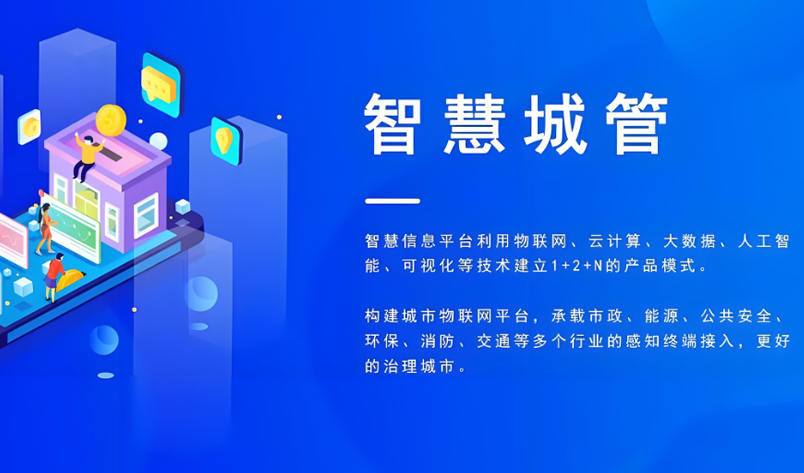 智慧城管

智慧信息平台利用物联网、云计算、大数据、人工智能、可视化等技术建立1+2+N的产品模式。

构建城市物联网平台，承载市政、能源、公共安全、环保、消防、交通等多个行业的感知终端接入，更好的治理城市。